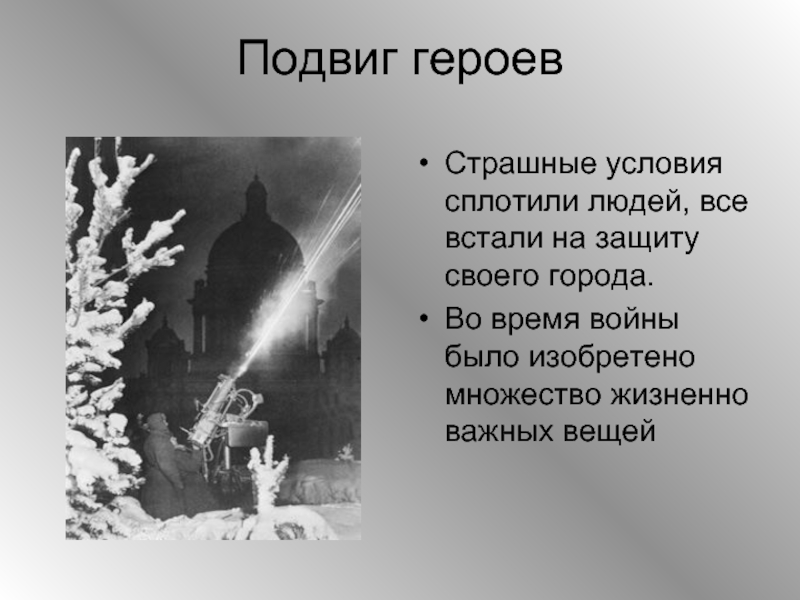 Подвиг героев

• Страшные условия сплотили людей, все встали на защиту своего города.
• Во время войны было изобретено множество жизненно важных вещей